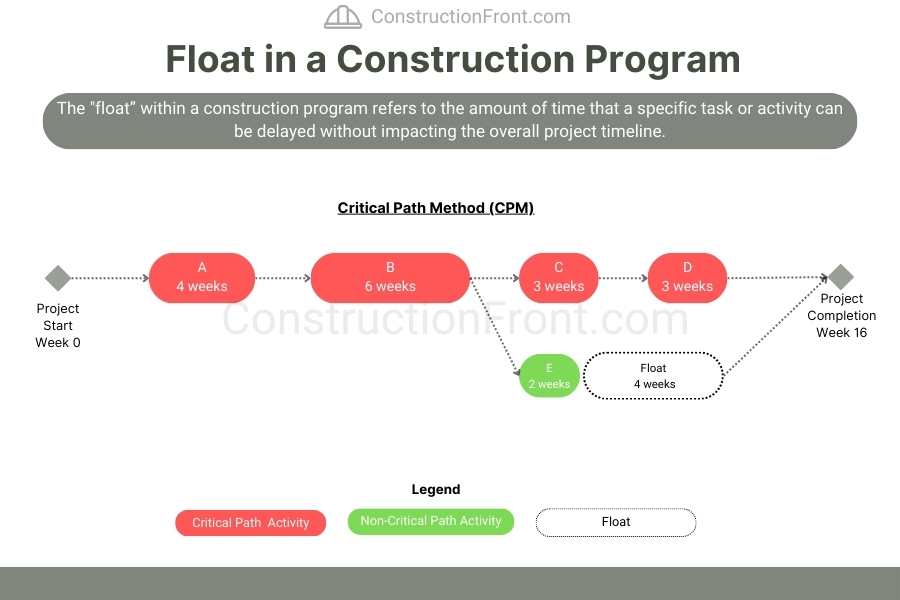 ConstructionFront.com

Float in a Construction Program

The "float" within a construction program refers to the amount of time that a specific task or activity can be delayed without impacting the overall project timeline.

Critical Path Method (CPM)

Project Start Week 0

A 4 weeks

B 6 weeks

C 3 weeks

D 3 weeks

Project Completion Week 16

ConstructionFront.com

E 2 weeks

Float 4 weeks

Legend

Critical Path Activity

Non-Critical Path Activity

Float